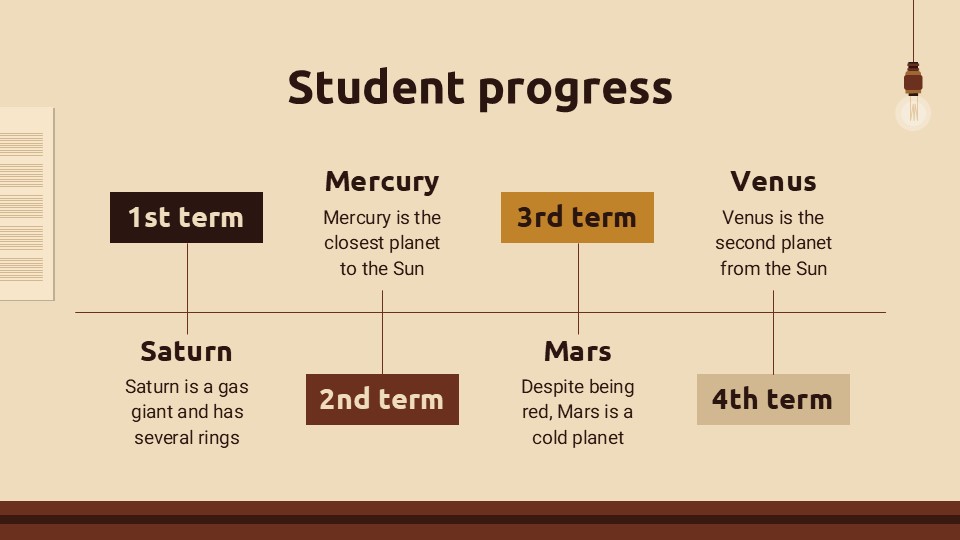 Student progress

1st term

Saturn

Saturn is a gas giant and has several rings

Mercury

Mercury is the closest planet to the Sun

2nd term

3rd term

Mars

Despite being red, Mars is a cold planet

Venus

Venus is the second planet from the Sun

4th term